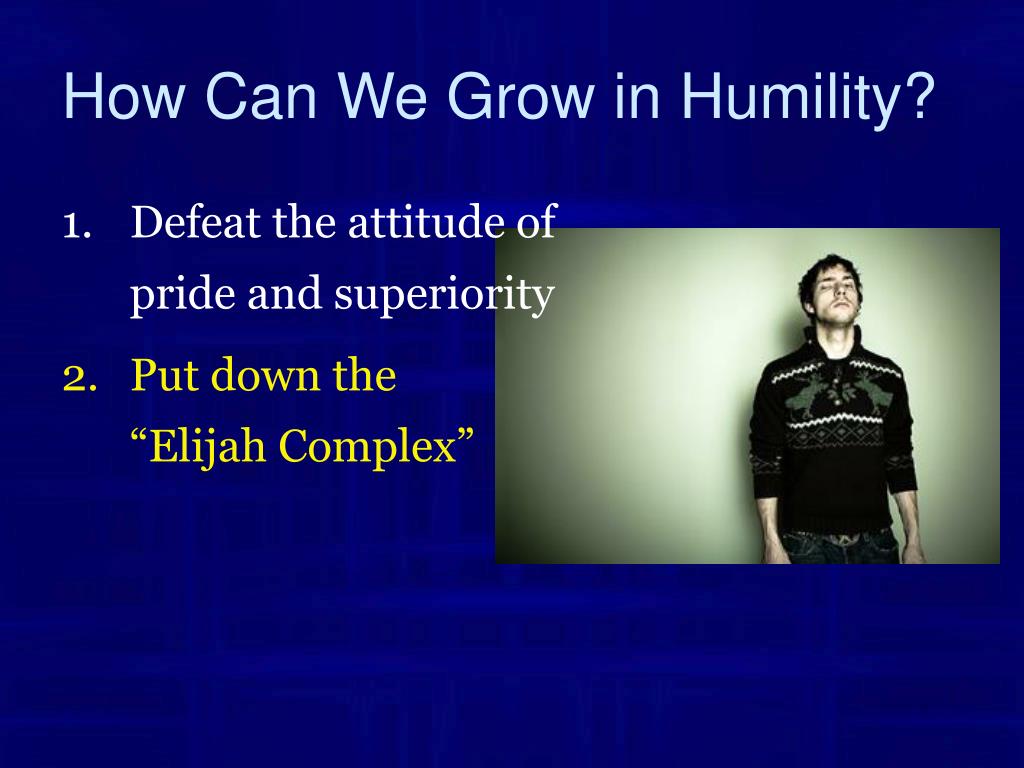 How Can We Grow in Humility?

1. Defeat the attitude of pride and superiority

2. Put down the “Elijah Complex”